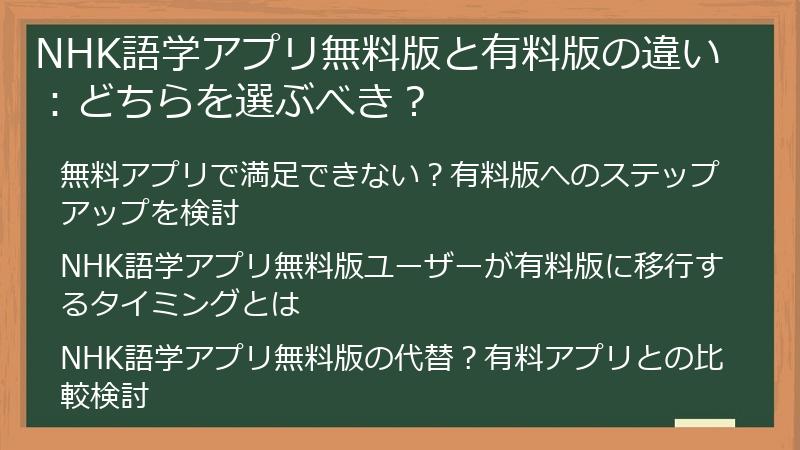 NHK語学アプリ無料版と有料版の違い：どちらを選ぶべき？

無料アプリで満足できない？有料版へのステップアップを検討

NHK語学アプリ無料版ユーザーが有料版に移行するタイミングとは

NHK語学アプリ無料版の代替？有料アプリとの比較検討